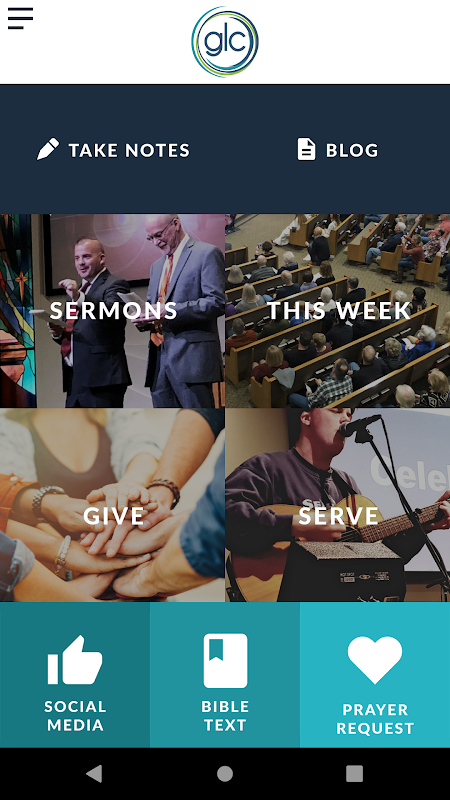 glc

TAKE NOTES

BLOG

SERMONS

THIS WEEK

GIVE

SERVE

SOCIAL MEDIA

BIBLE TEXT

PRAYER REQUEST